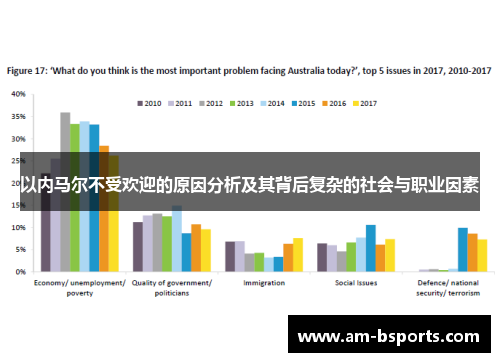 Figure 17: 'What do you think is the most important problem facing Australia today?', top 5 issues in 2017, 2010-2017

40%
35%
30%
25%
20%
15%
10%
5%
0%

2010 2011 2012 2013 2014 2015 2016 2017

以内马尔不受欢迎的原因分析及其背后复杂的社会与职业因素

Economy/ unemployment/ poverty
Quality of government/ politicians
Immigration
Social Issues
Defence/ national security/ terrorism

www.am-bsports.com